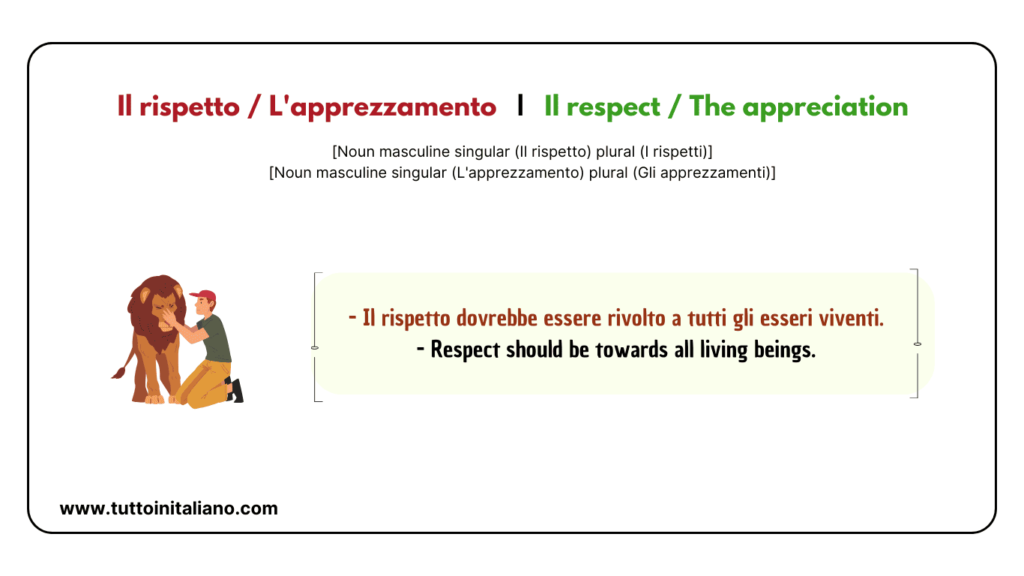 Il rispetto / L'apprezzamento | Il respect / The appreciation

[Noun masculine singular (Il rispetto) plural (I rispetti)]
[Noun masculine singular (L'apprezzamento) plural (Gli apprezzamenti)]

- Il rispetto dovrebbe essere rivolto a tutti gli esseri viventi.
- Respect should be towards all living beings.

www.tuttoinitaliano.com